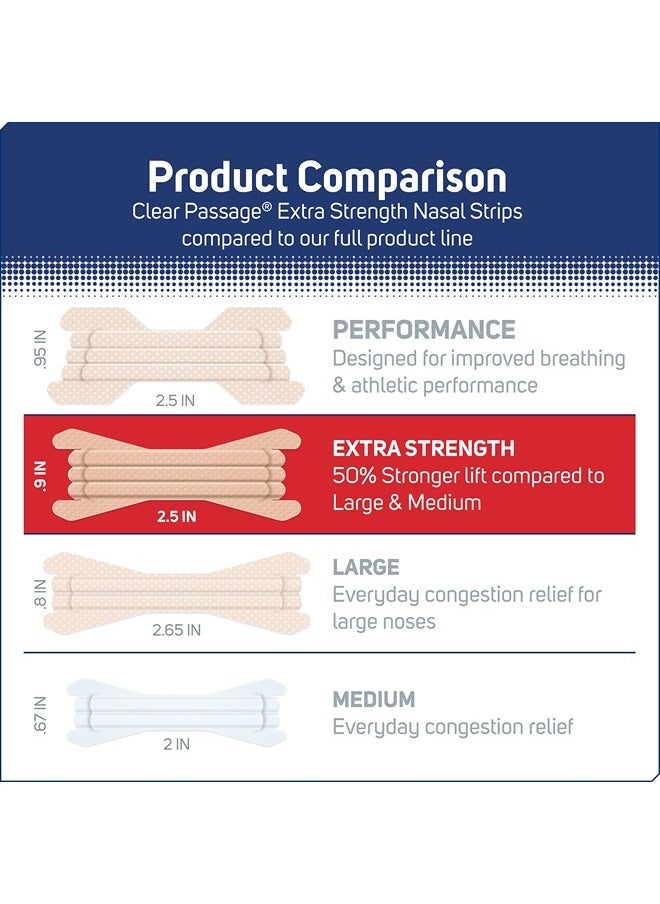 Product Comparison
Clear Passage® Extra Strength Nasal Strips compared to our full product line

.95 IN
2.5 IN
PERFORMANCE
Designed for improved breathing & athletic performance

.9 IN
2.5 IN
EXTRA STRENGTH
50% Stronger lift compared to Large & Medium

.8 IN
2.65 IN
LARGE
Everyday congestion relief for large noses

.67 IN
2 IN
MEDIUM
Everyday congestion relief